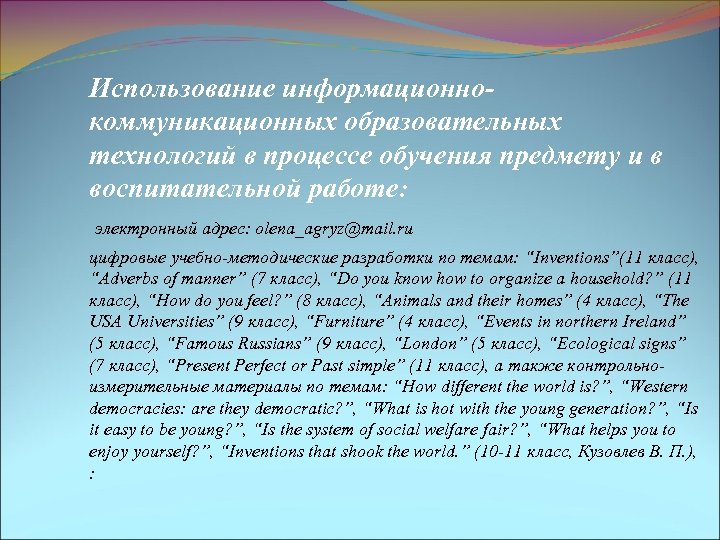 Использование информационно-коммуникационных образовательных технологий в процессе обучения предмету и в воспитательной работе:

электронный адрес: olena_agryz@mail.ru

цифровые учебно-методические разработки по темам: “Inventions”(11 класс), “Adverbs of manner” (7 класс), “Do you know how to organize a household?” (11 класс), “How do you feel?” (8 класс), “Animals and their homes” (4 класс), “The USA Universities” (9 класс), “Furniture” (4 класс), “Events in northern Ireland” (5 класс), “Famous Russians” (9 класс), “London” (5 класс), “Ecological signs” (7 класс), “Present Perfect or Past simple” (11 класс), а также контрольно-измерительные материалы по темам: “How different the world is?”, “Western democracies: are they democratic?”, “What is hot with the young generation?”, “Is it easy to be young?”, “Is the system of social welfare fair?”, “What helps you to enjoy yourself?”, “Inventions that shook the world.” (10-11 класс, Кузовлев В. П.), :